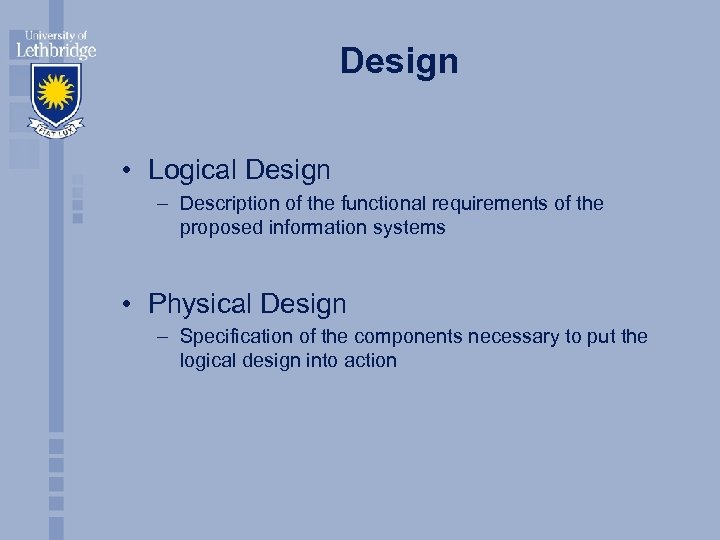 University of Lethbridge

FIAT LUX

Design

• Logical Design
– Description of the functional requirements of the proposed information systems

• Physical Design
– Specification of the components necessary to put the logical design into action